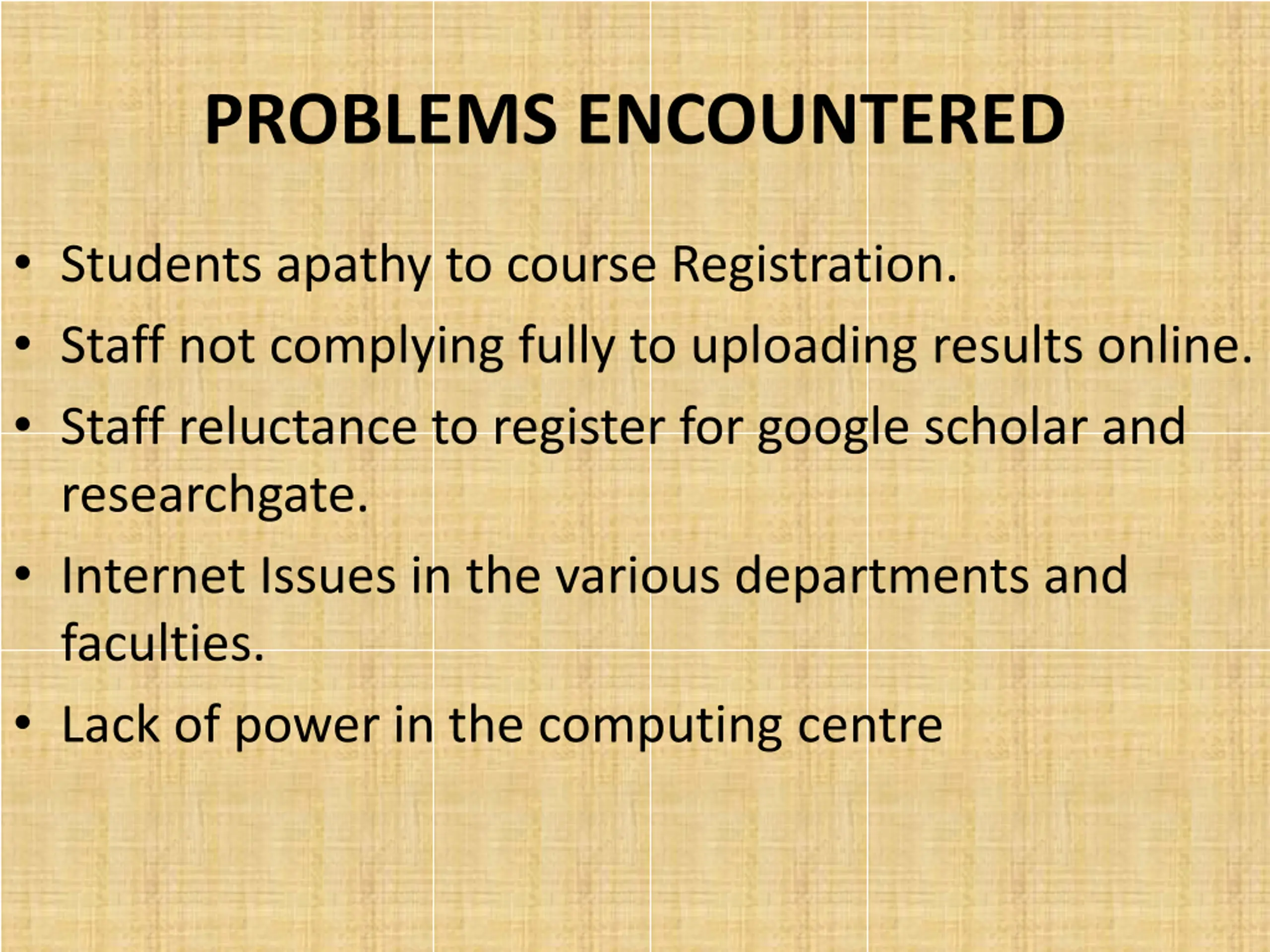 PROBLEMS ENCOUNTERED

• Students apathy to course Registration.
• Staff not complying fully to uploading results online.
• Staff reluctance to register for google scholar and researchgate.
• Internet Issues in the various departments and faculties.
• Lack of power in the computing centre